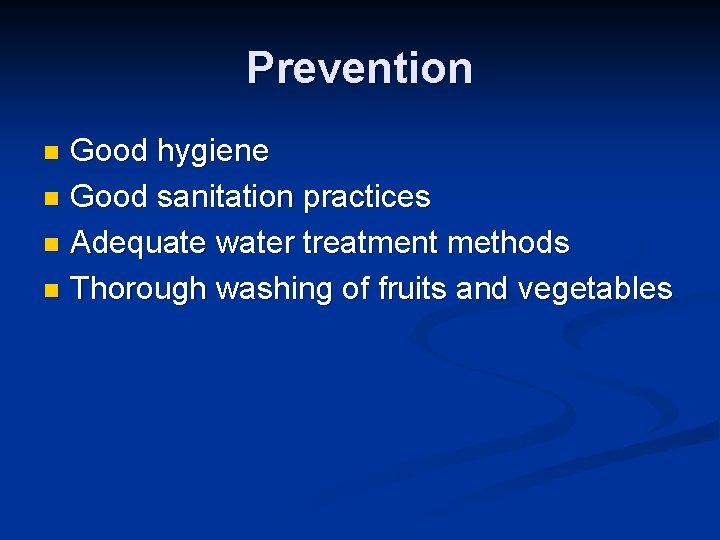 Prevention

- Good hygiene
- Good sanitation practices
- Adequate water treatment methods
- Thorough washing of fruits and vegetables